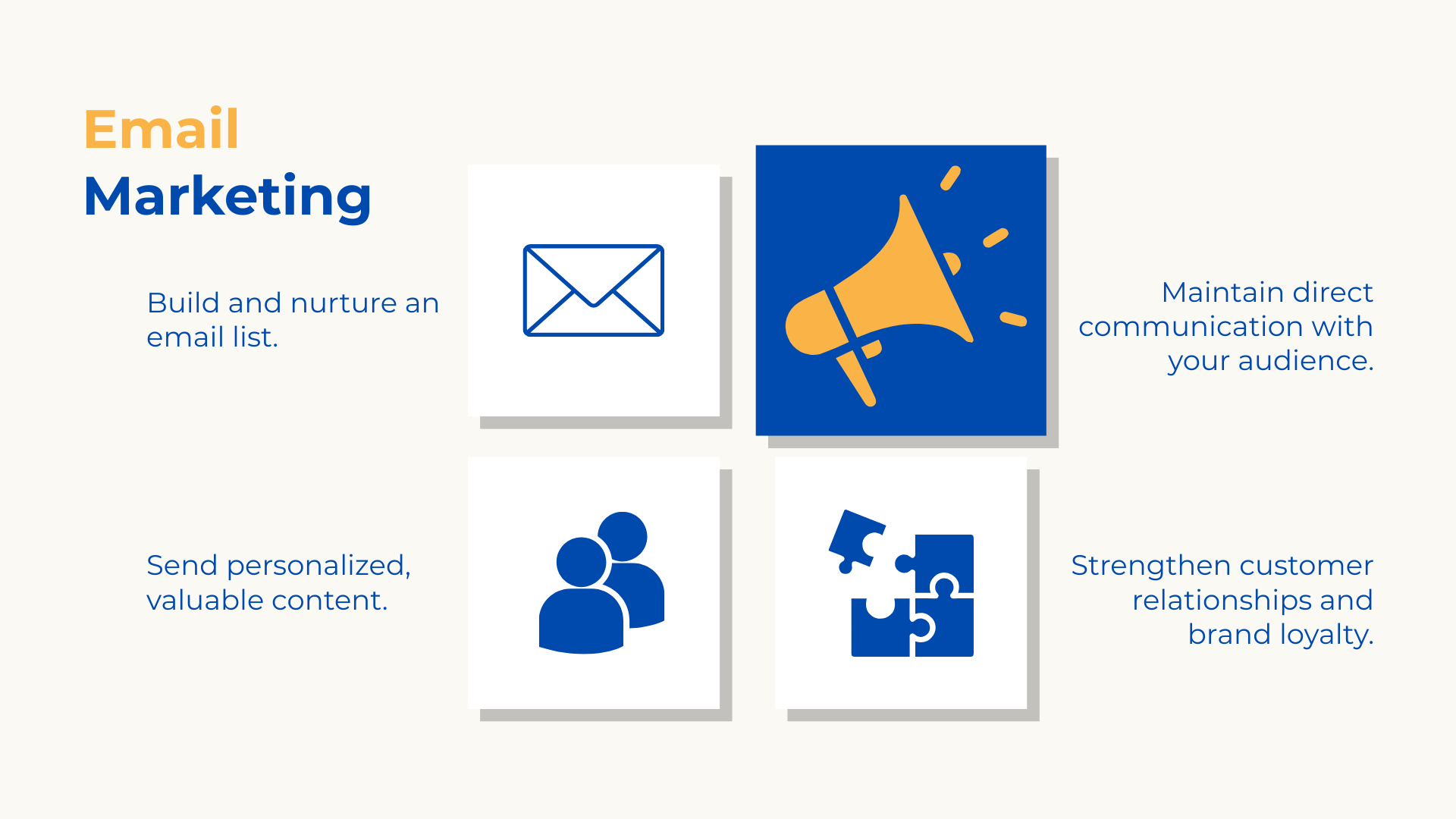 Email
Marketing

Build and nurture an email list.

Maintain direct communication with your audience.

Send personalized, valuable content.

Strengthen customer relationships and brand loyalty.